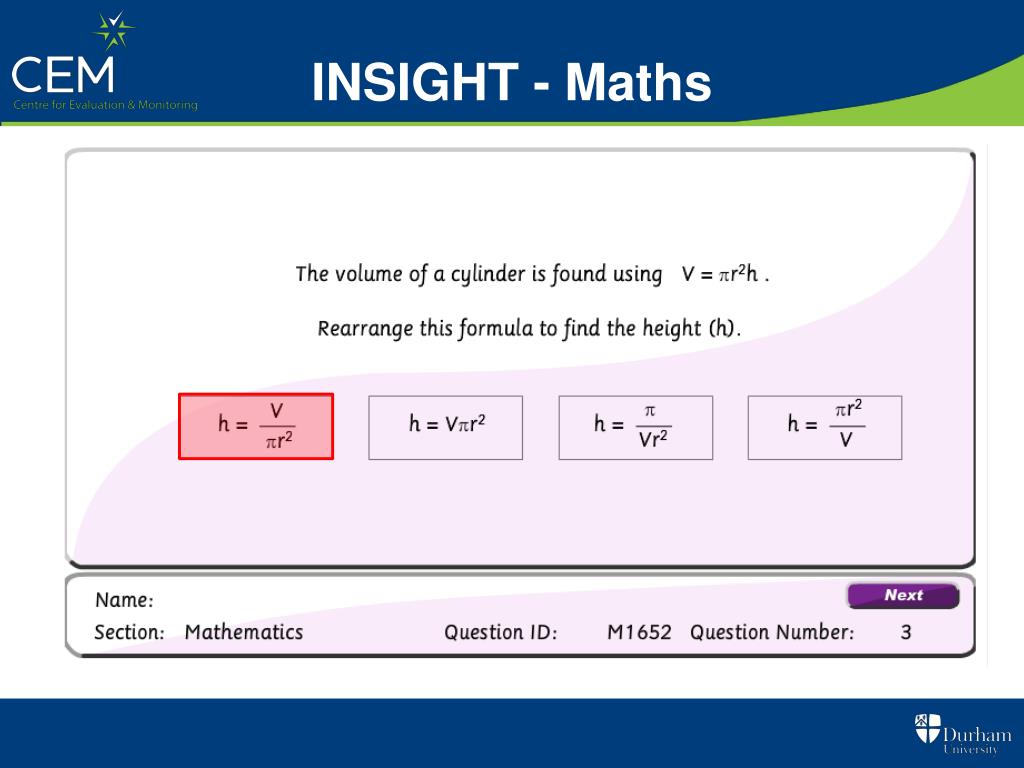 CEM
Centre for Evaluation & Monitoring

INSIGHT - Maths

The volume of a cylinder is found using $V = \pi r^2 h$ .

Rearrange this formula to find the height (h).

$h = \frac{V}{\pi r^2}$

$h = V\pi r^2$

$h = \frac{\pi}{Vr^2}$

$h = \frac{\pi r^2}{V}$

Name:

Next

Section: Mathematics

Question ID: M1652

Question Number: 3

Durham University